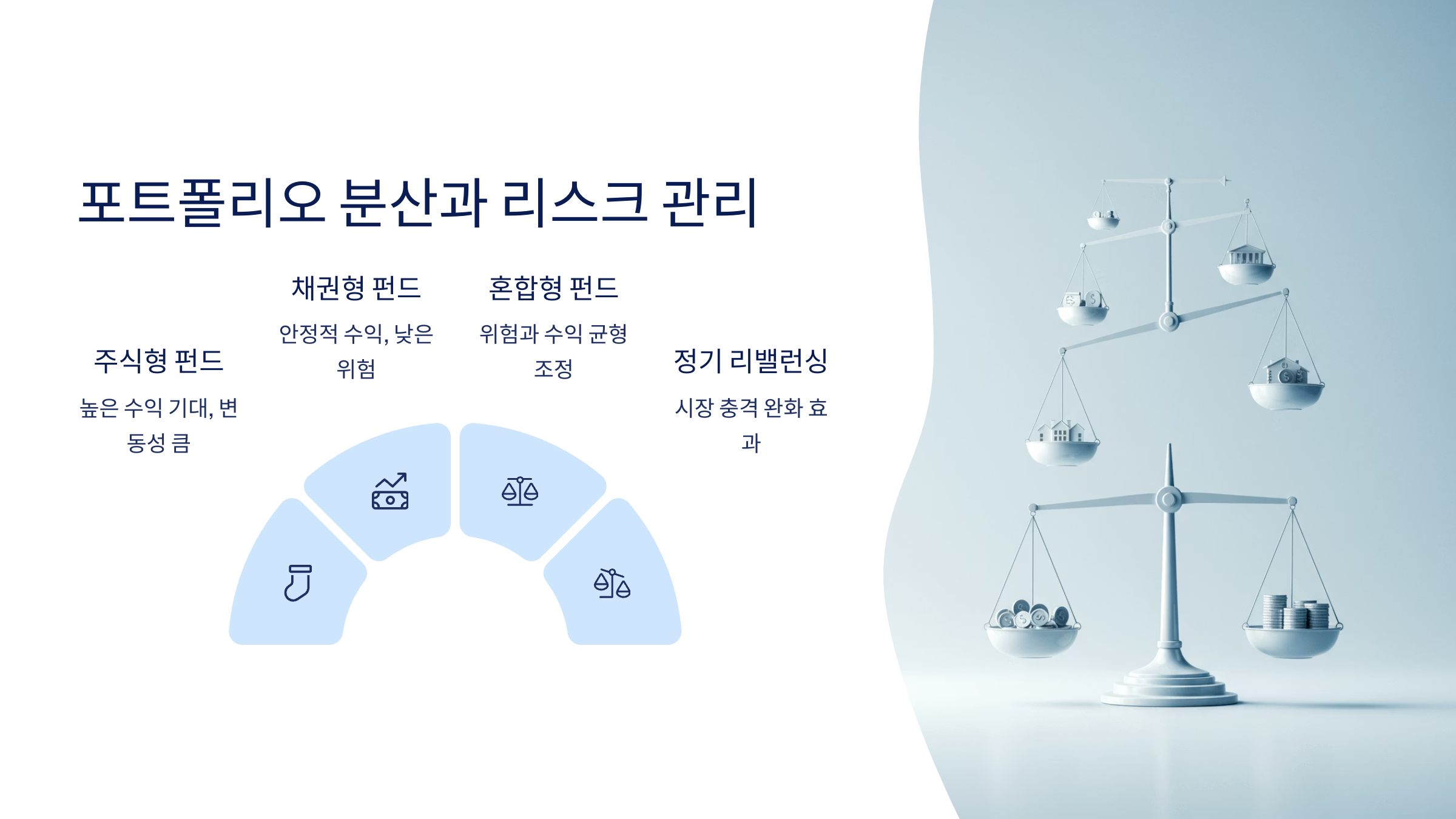 포트폴리오 분산과 리스크 관리

주식형 펀드

높은 수익 기대, 변동성 큼

채권형 펀드

안정적 수익, 낮은 위험

혼합형 펀드

위험과 수익 균형 조정

정기 리밸런싱

시장 충격 완화 효과